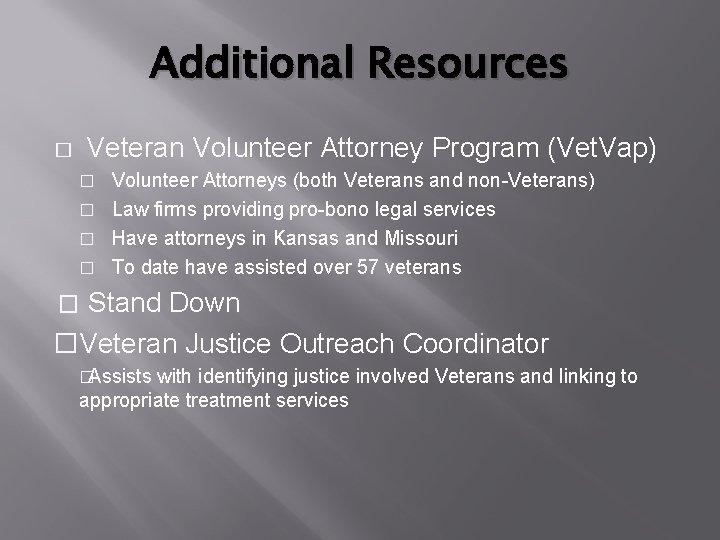 Additional Resources

□ Veteran Volunteer Attorney Program (VetVap)
□ Volunteer Attorneys (both Veterans and non-Veterans)
□ Law firms providing pro-bono legal services
□ Have attorneys in Kansas and Missouri
□ To date have assisted over 57 veterans

□ Stand Down

□ Veteran Justice Outreach Coordinator
□ Assists with identifying justice involved Veterans and linking to appropriate treatment services